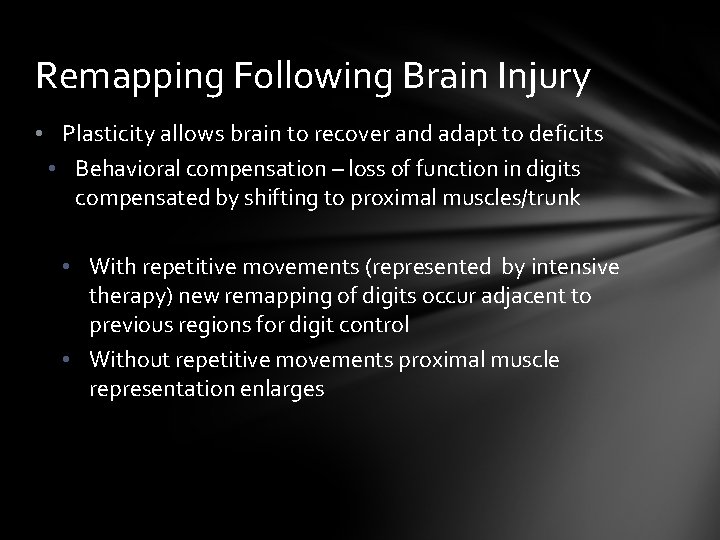 Remapping Following Brain Injury

• Plasticity allows brain to recover and adapt to deficits

• Behavioral compensation – loss of function in digits compensated by shifting to proximal muscles/trunk

• With repetitive movements (represented by intensive therapy) new remapping of digits occur adjacent to previous regions for digit control

• Without repetitive movements proximal muscle representation enlarges